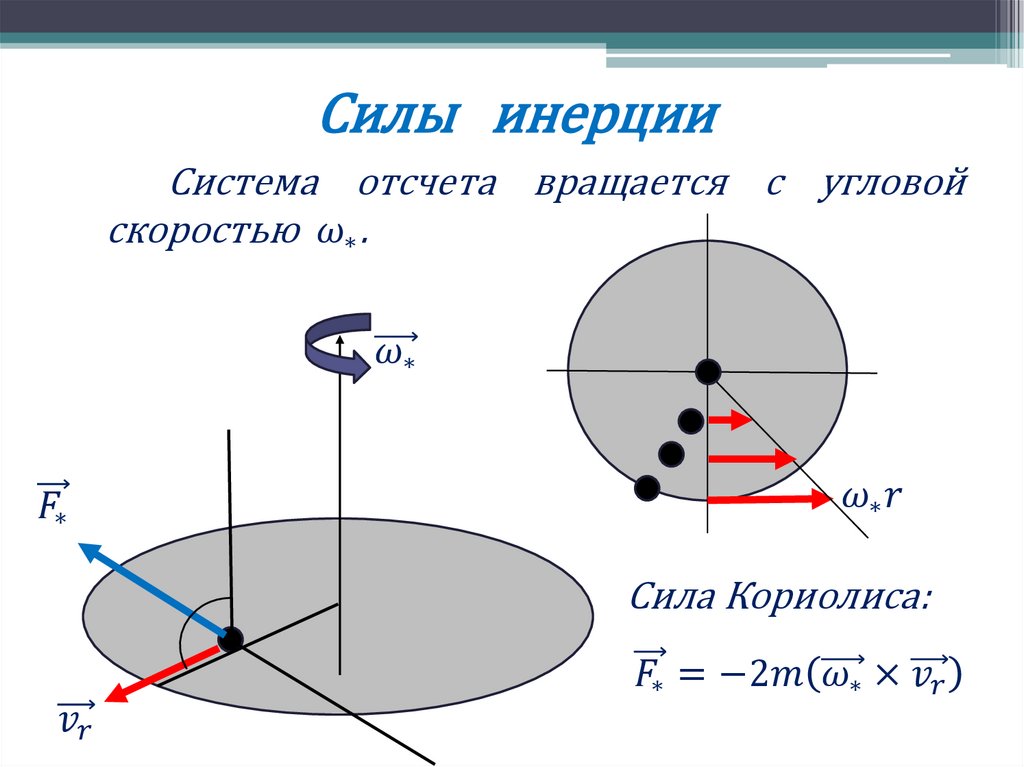 Силы инерции

Система отсчета вращается с угловой скоростью $\omega_*$.

$\overrightarrow{\omega_*}$

$\overrightarrow{F_*}$

$\overrightarrow{v_r}$

$\omega_* r$

Сила Кориолиса:

$\overrightarrow{F_*} = -2m(\overrightarrow{\omega_*} \times \overrightarrow{v_r})$